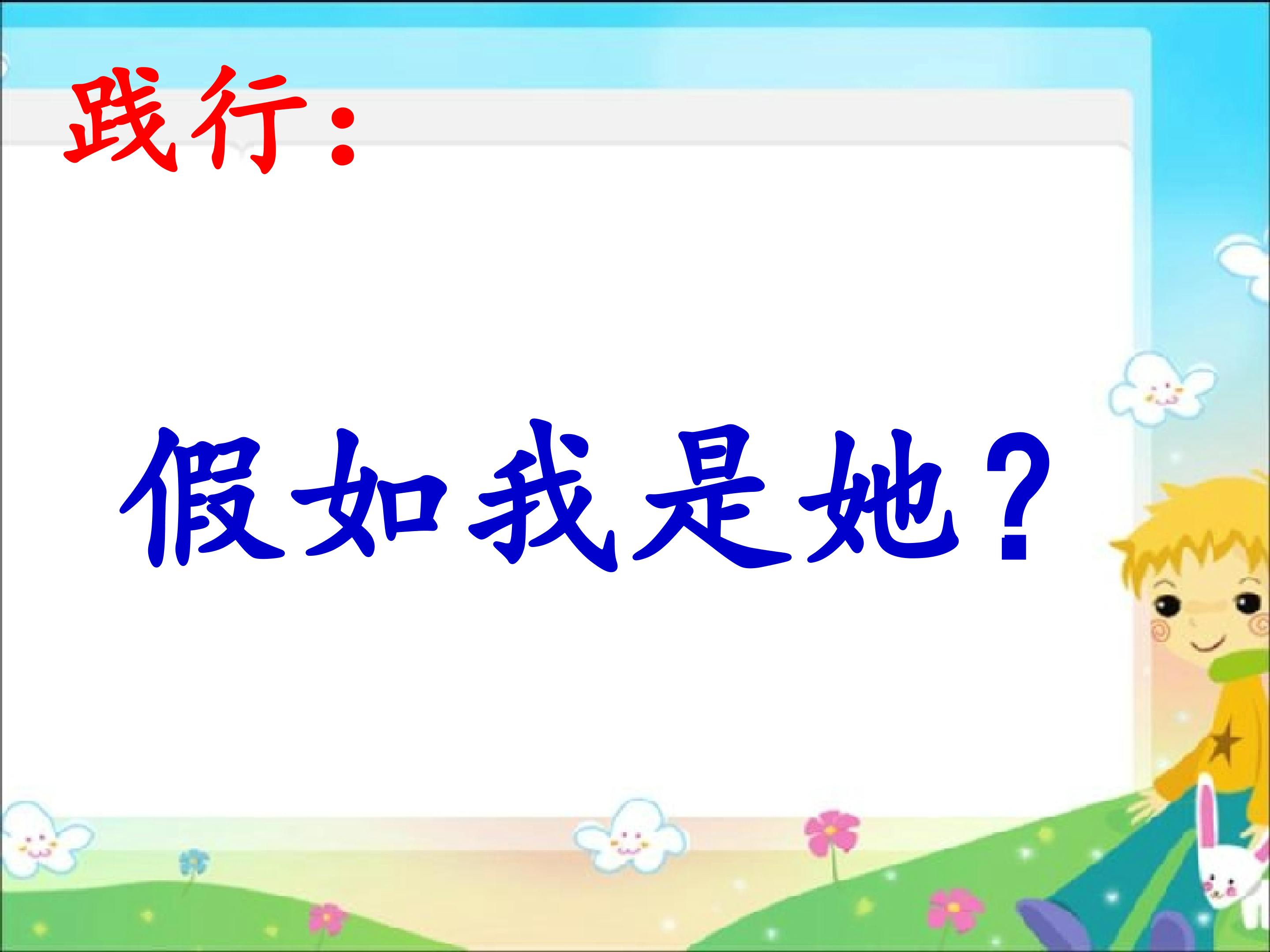 践行：

假如我是她？